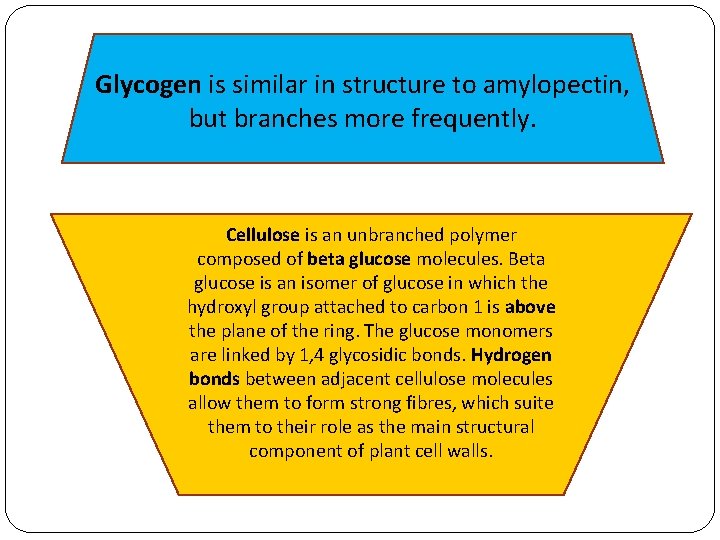 Glycogen is similar in structure to amylopectin, but branches more frequently.

Cellulose is an unbranched polymer composed of beta glucose molecules. Beta glucose is an isomer of glucose in which the hydroxyl group attached to carbon 1 is above the plane of the ring. The glucose monomers are linked by 1,4 glycosidic bonds. Hydrogen bonds between adjacent cellulose molecules allow them to form strong fibres, which suite them to their role as the main structural component of plant cell walls.